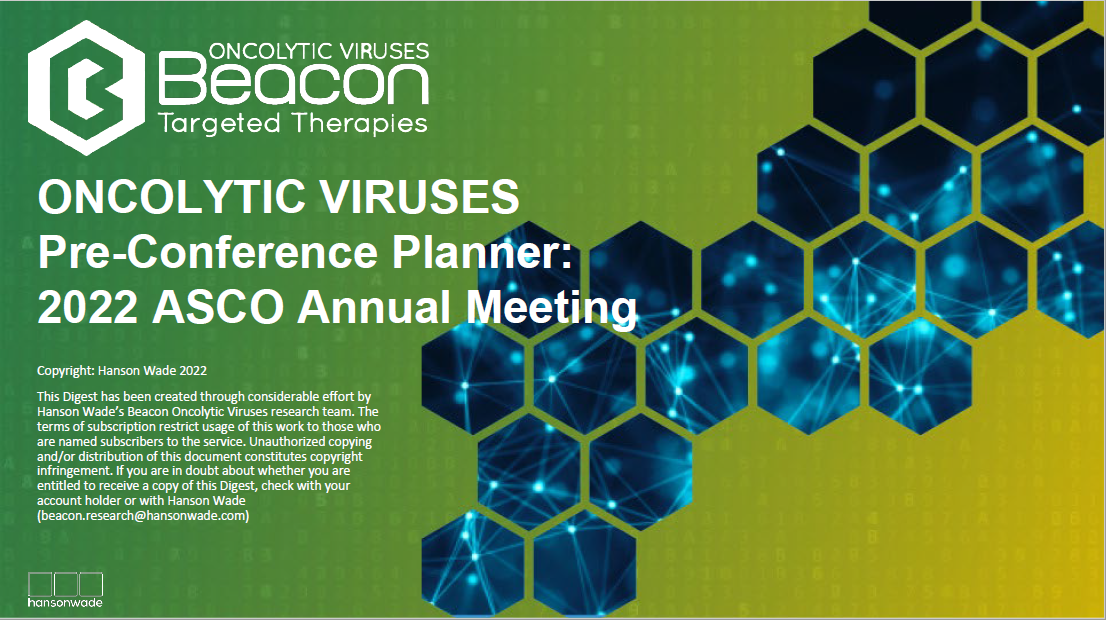 ONCOLYTIC VIRUSES
Beacon
Targeted Therapies

ONCOLYTIC VIRUSES
Pre-Conference Planner:
2022 ASCO Annual Meeting

Copyright: Hanson Wade 2022

This Digest has been created through considerable effort by Hanson Wade's Beacon Oncolytic Viruses research team. The terms of subscription restrict usage of this work to those who are named subscribers to the service. Unauthorized copying and/or distribution of this document constitutes copyright infringement. If you are in doubt about whether you are entitled to receive a copy of this Digest, check with your account holder or with Hanson Wade (beacon.research@hansonwade.com)

hansonwade